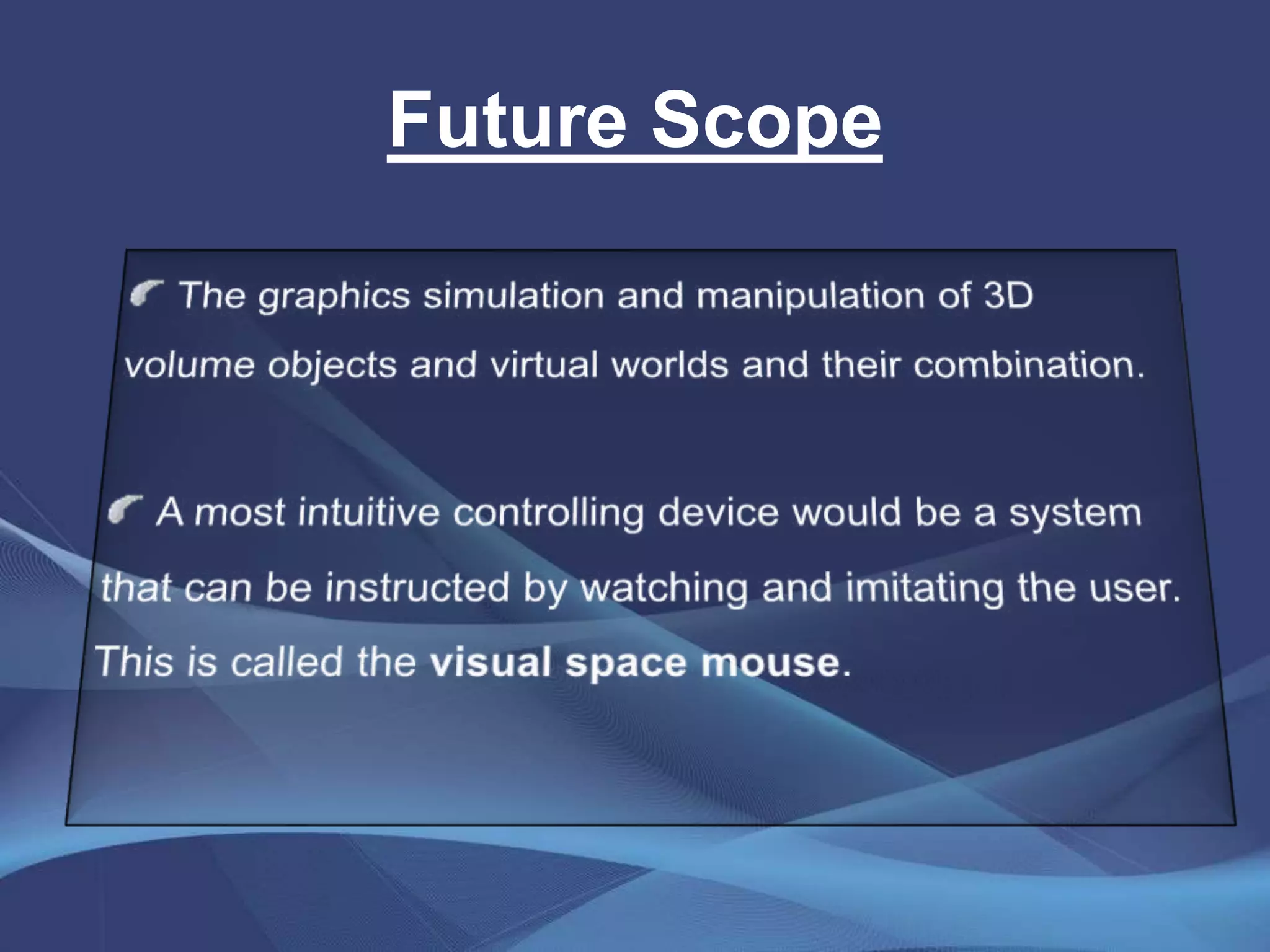 Future Scope

The graphics simulation and manipulation of 3D volume objects and virtual worlds and their combination.

A most intuitive controlling device would be a system that can be instructed by watching and imitating the user. This is called the visual space mouse.